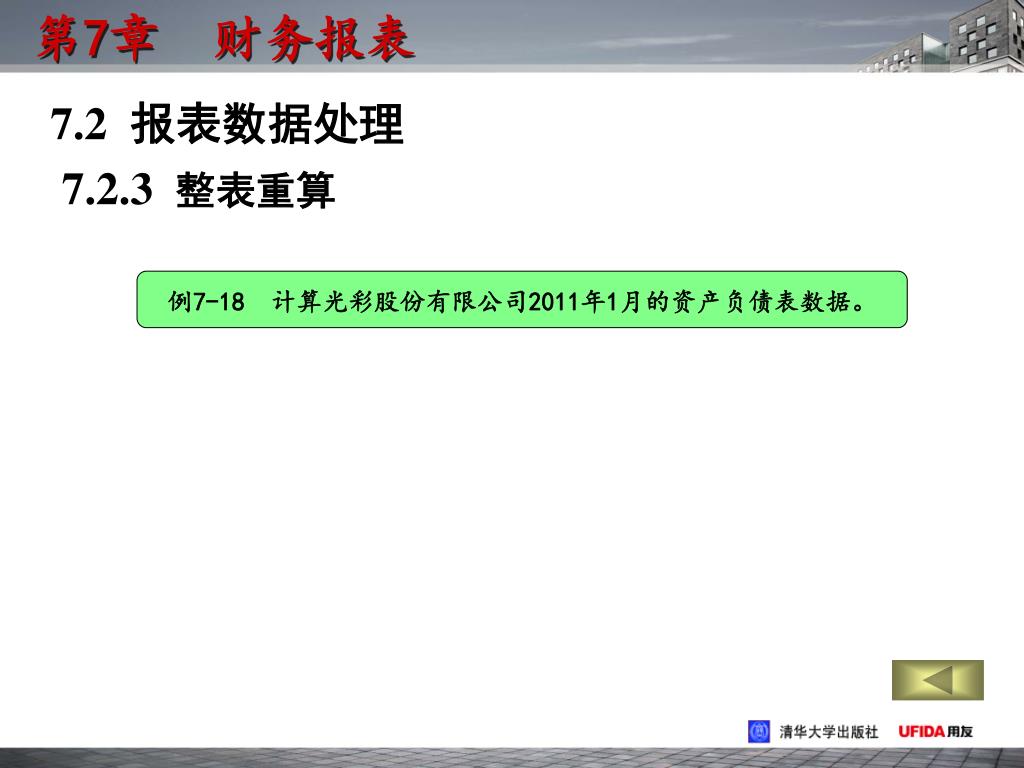 第7章　财务报表

7.2 报表数据处理

7.2.3 整表重算

例7-18　计算光彩股份有限公司2011年1月的资产负债表数据。

清华大学出版社　UFIDA用友